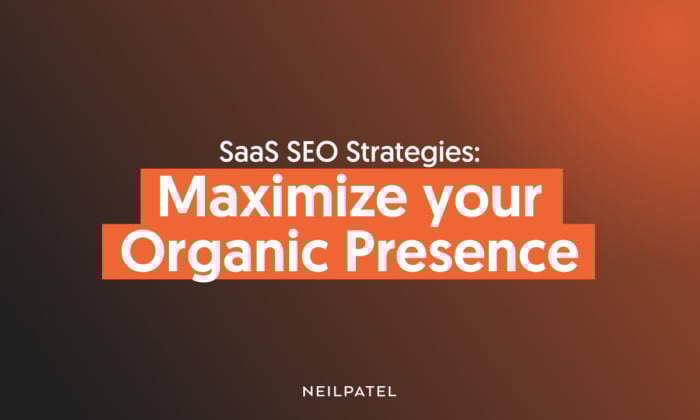 SaaS SEO Strategies:
Maximize your Organic Presence

NEILPATEL